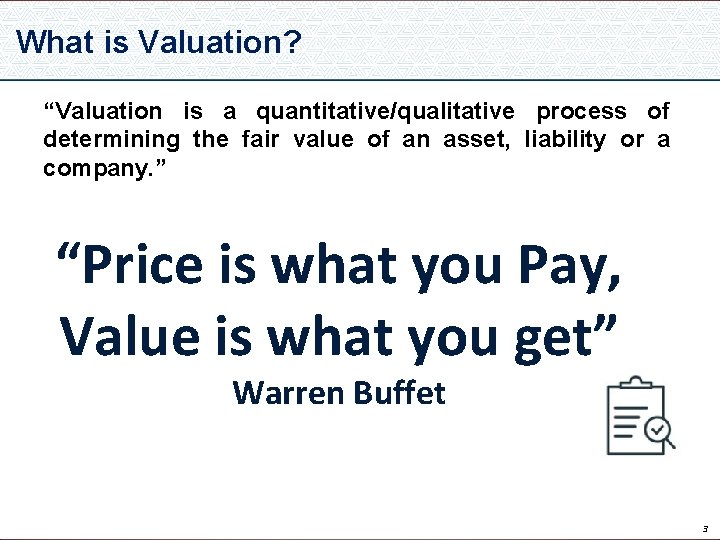 What is Valuation?

“Valuation is a quantitative/qualitative process of determining the fair value of an asset, liability or a company.”

“Price is what you Pay, Value is what you get”

Warren Buffet

3